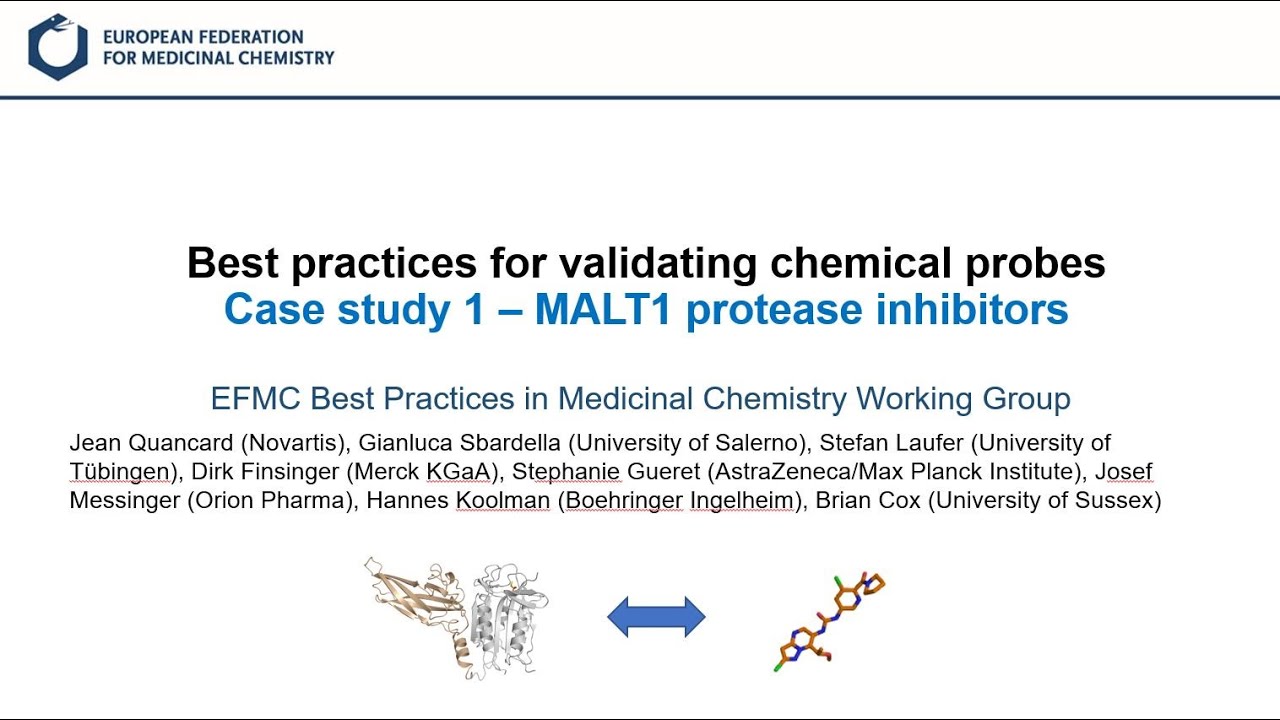 EUROPEAN FEDERATION
FOR MEDICINAL CHEMISTRY

Best practices for validating chemical probes
Case study 1 – MALT1 protease inhibitors

EFMC Best Practices in Medicinal Chemistry Working Group

Jean Quancard (Novartis), Gianluca Sbardella (University of Salerno), Stefan Laufer (University of Tübingen), Dirk Finsinger (Merck KGaA), Stephanie Gueret (AstraZeneca/Max Planck Institute), Josef Messinger (Orion Pharma), Hannes Koolman (Boehringer Ingelheim), Brian Cox (University of Sussex)